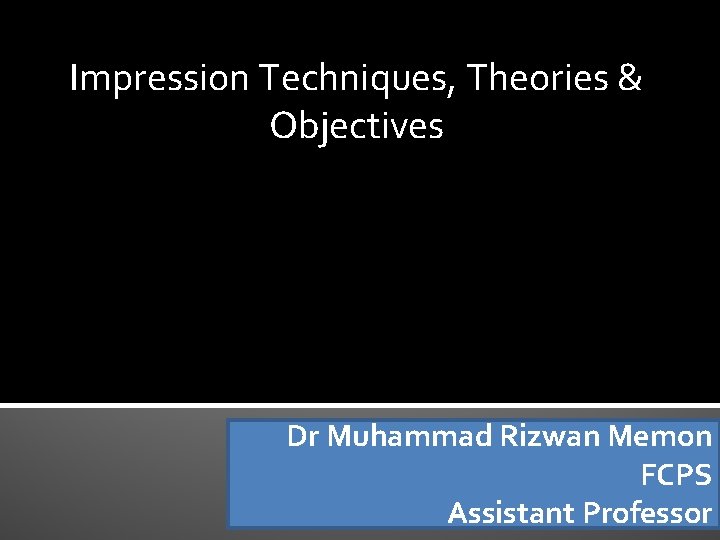 Impression Techniques, Theories & Objectives

Dr Muhammad Rizwan Memon
FCPS
Assistant Professor